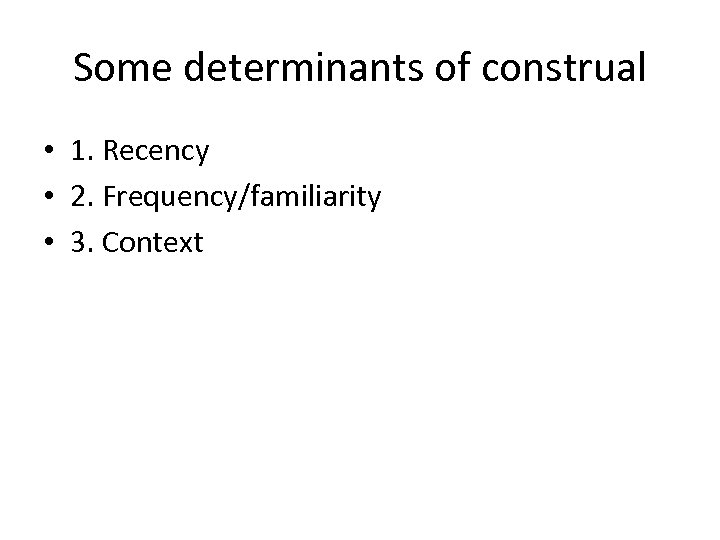 Some determinants of construal

• 1. Recency
• 2. Frequency/familiarity
• 3. Context